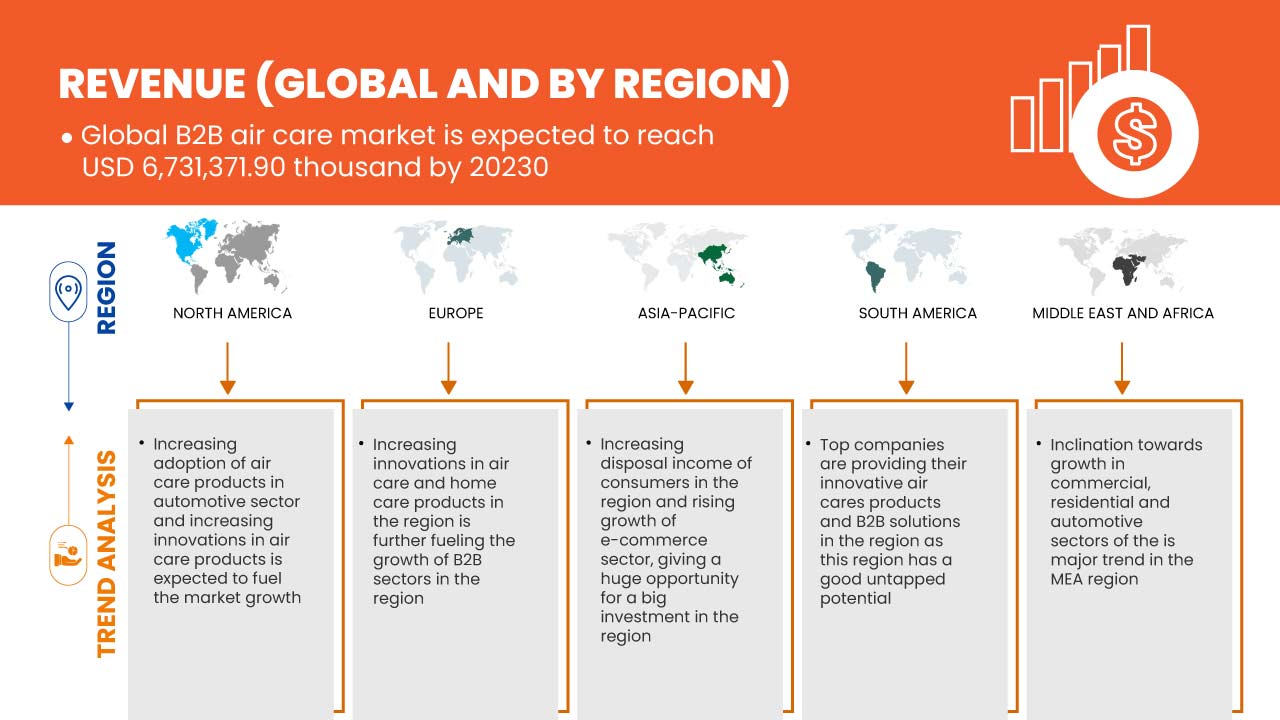 REVENUE (GLOBAL AND BY REGION)

• Global B2B air care market is expected to reach USD 6,731,371.90 thousand by 20230

REGION

NORTH AMERICA

EUROPE

ASIA-PACIFIC

SOUTH AMERICA

MIDDLE EAST AND AFRICA

TREND ANALYSIS

• Increasing adoption of air care products in automotive sector and increasing innovations in air care products is expected to fuel the market growth

• Increasing innovations in air care and home care products in the region is further fueling the growth of B2B sectors in the region

• Increasing disposal income of consumers in the region and rising growth of e-commerce sector, giving a huge opportunity for a big investment in the region

• Top companies are providing their innovative air cares products and B2B solutions in the region as this region has a good untapped potential

• Inclination towards growth in commercial, residential and automotive sectors of the is major trend in the MEA region